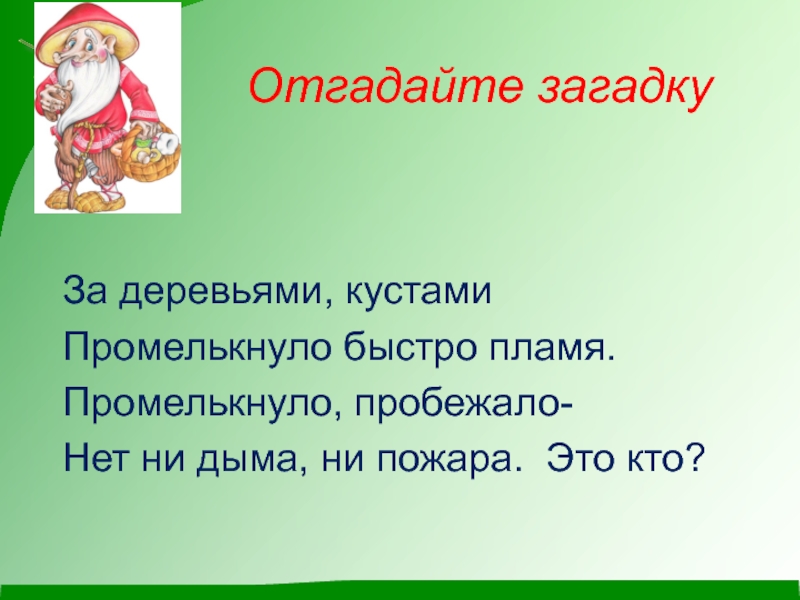 Отгадайте загадку

За деревьями, кустами
Промелькнуло быстро пламя.
Промелькнуло, пробежало-
Нет ни дыма, ни пожара. Это кто?